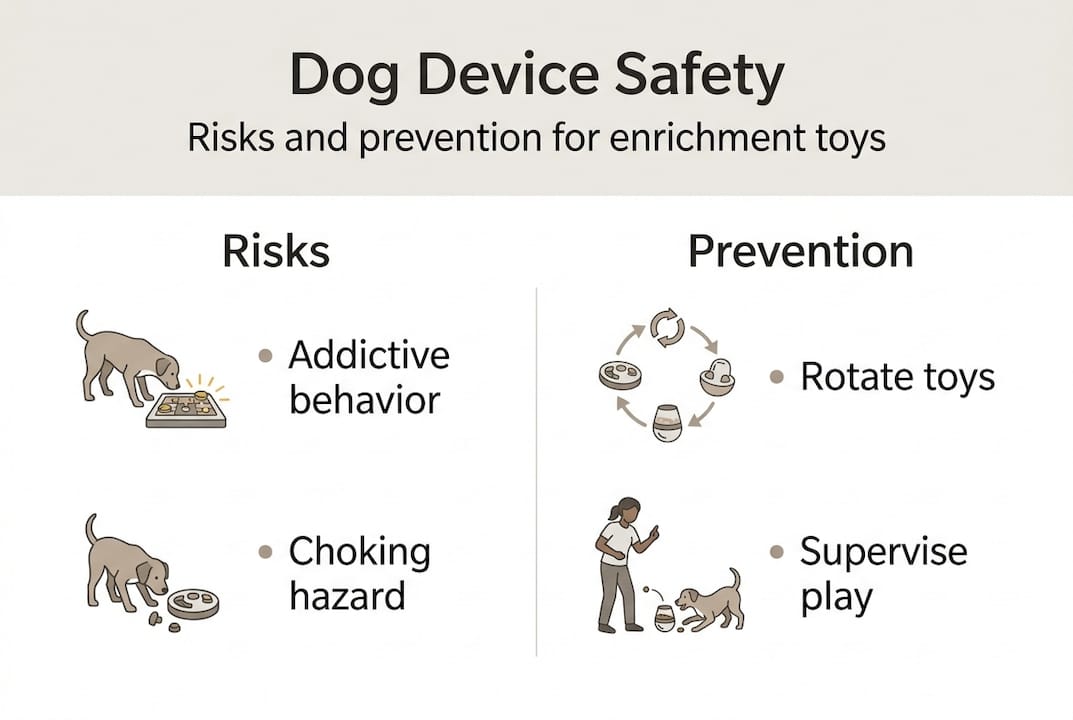 Dog Device Safety

Risks and prevention for enrichment toys

Risks

• Addictive behavior

• Choking hazard

Prevention

• Rotate toys

• Supervise play